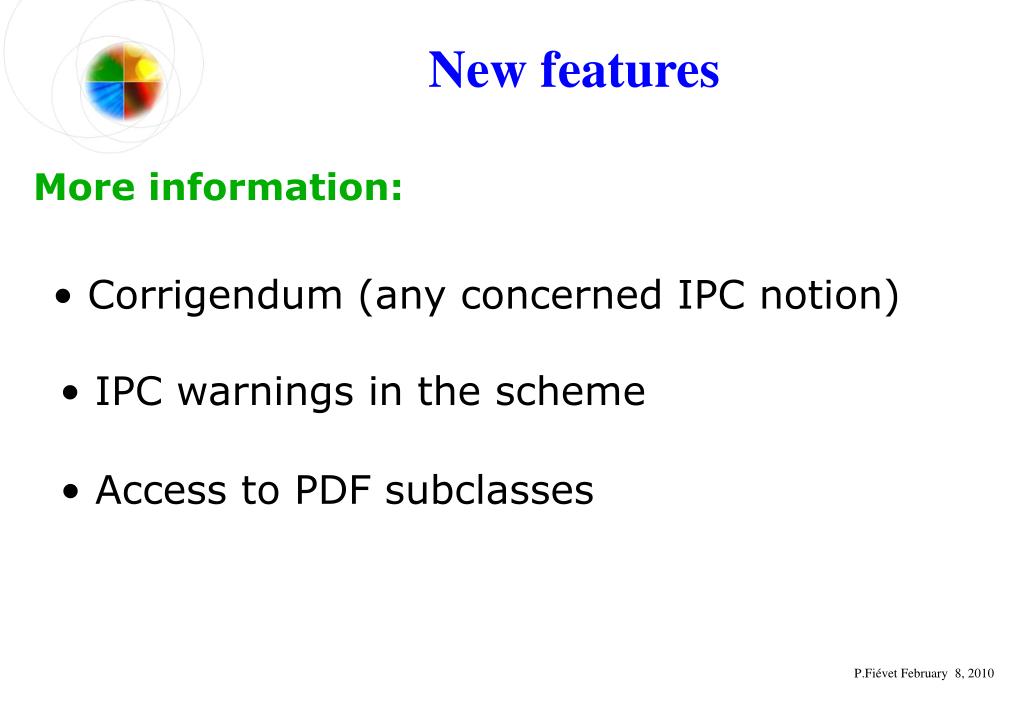 New features

More information:

• Corrigendum (any concerned IPC notion)

• IPC warnings in the scheme

• Access to PDF subclasses

P.Fiévet February 8, 2010